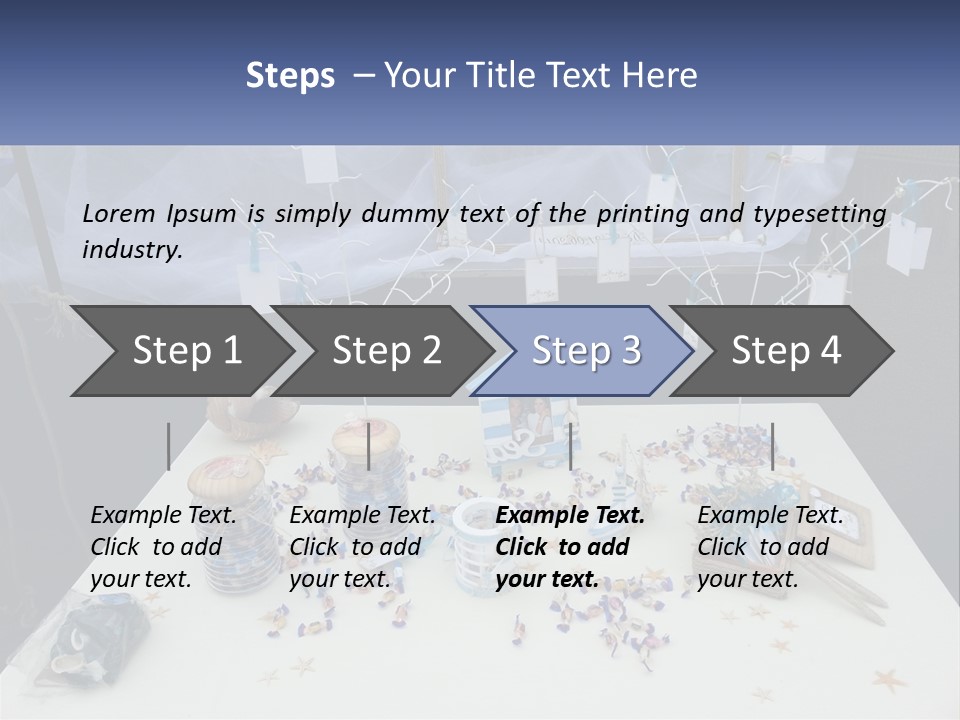 Steps – Your Title Text Here

Lorem Ipsum is simply dummy text of the printing and typesetting industry.

Step 1

Step 2

Step 3

Step 4

Example Text. Click to add your text.

Example Text. Click to add your text.

Example Text. Click to add your text.

Example Text. Click to add your text.